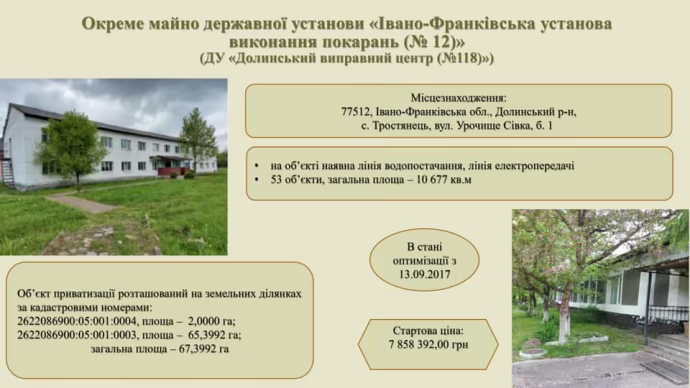 Окреме майно державної установи «Івано-Франківська установа виконання покарань (№ 12)»
(ДУ «Долинський виправний центр (№118)»)

Місцезнаходження:
77512, Івано-Франківська обл., Долинський р-н,
с. Тростянець, вул. Урочище Сівка, б. 1

• на об'єкті наявна лінія водопостачання, лінія електропередачі
• 53 об'єкти, загальна площа – 10 677 кв.м

В стані оптимізації з 13.09.2017

Об'єкт приватизації розташований на земельних ділянках за кадастровими номерами:
2622086900:05:001:0004, площа – 2,0000 га;
2622086900:05:001:0003, площа – 65,3992 га;
загальна площа – 67,3992 га

Стартова ціна:
7 858 392,00 грн